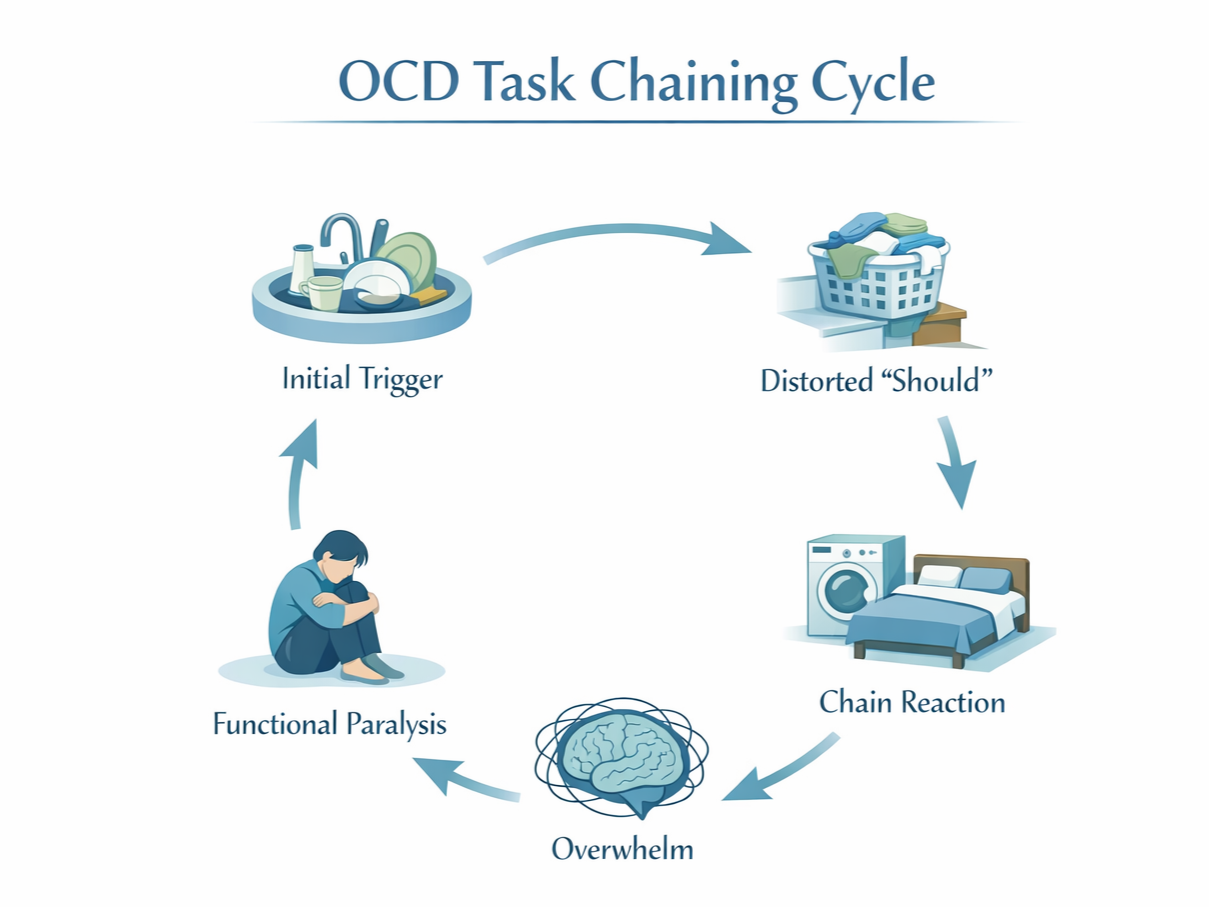 OCD Task Chaining Cycle

Initial Trigger

Distorted “Should”

Chain Reaction

Overwhelm

Functional Paralysis